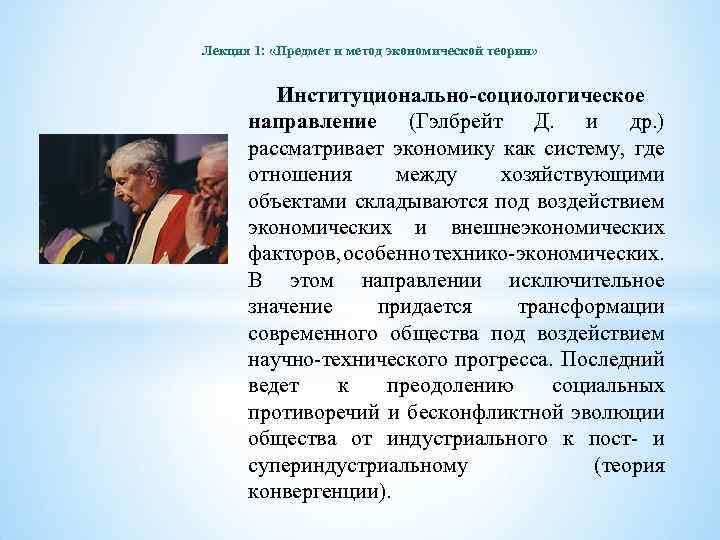 Лекция 1: «Предмет и метод экономической теории»

Институционально-социологическое направление (Гэлбрейт Д. и др.) рассматривает экономику как систему, где отношения между хозяйствующими объектами складываются под воздействием экономических и внешнеэкономических факторов, особенно технико-экономических. В этом направлении исключительное значение придается трансформации современного общества под воздействием научно-технического прогресса. Последний ведет к преодолению социальных противоречий и бесконфликтной эволюции общества от индустриального к пост- и супериндустриальному (теория конвергенции).